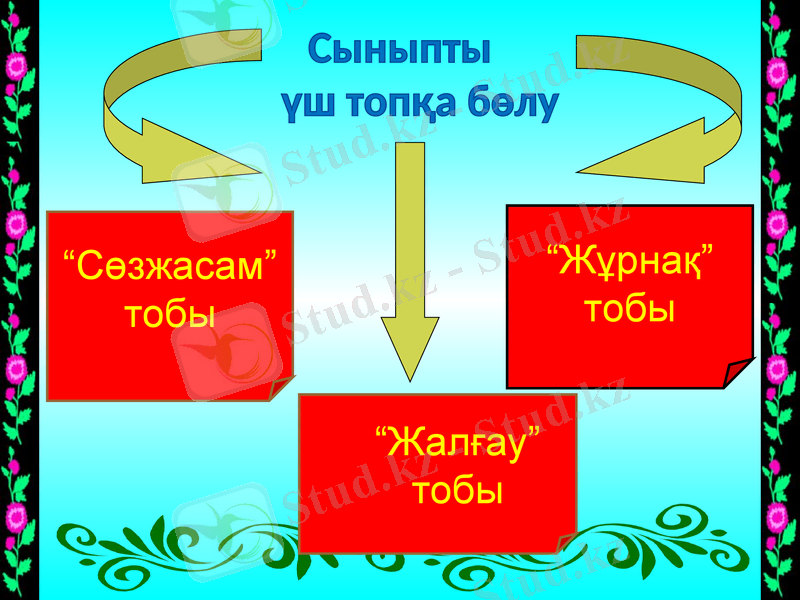 Сыныпты үш топқа бөлу

“Сөзжасам” тобы

“Жұрнақ” тобы

“Жалғау” тобы

Stud.kz - Stud.kz